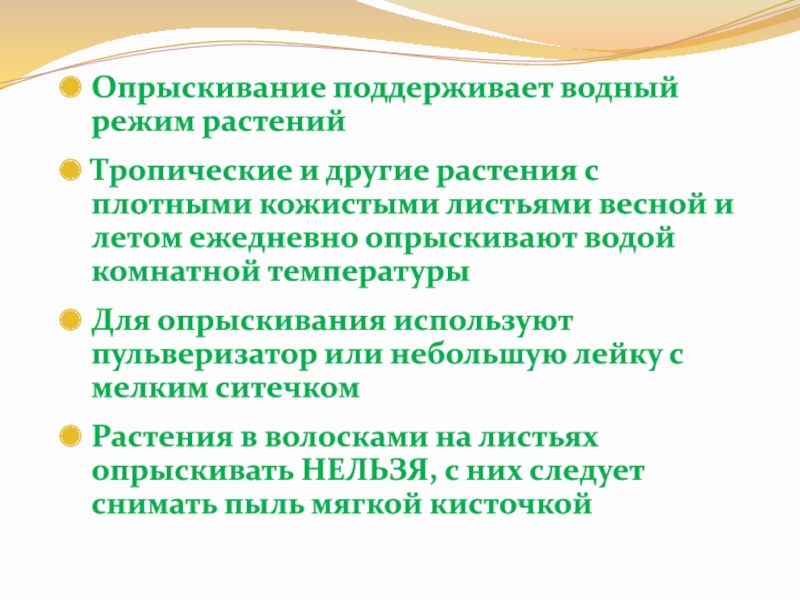 Опрыскивание поддерживает водный режим растений

Тропические и другие растения с плотными кожистыми листьями весной и летом ежедневно опрыскивают водой комнатной температуры

Для опрыскивания используют пульверизатор или небольшую лейку с мелким ситечком

Растения в волосками на листьях опрыскивать НЕЛЬЗЯ, с них следует снимать пыль мягкой кисточкой